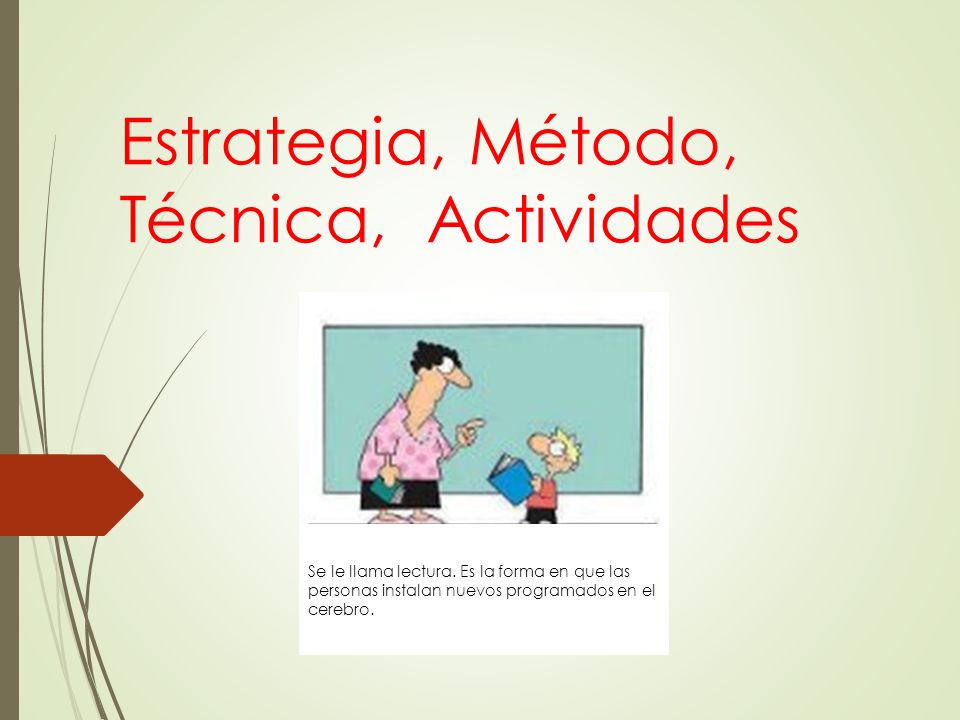 Estrategia, Método, Técnica,  Actividades

Se le llama lectura. Es la forma en que las personas instalan nuevos programados en el cerebro.